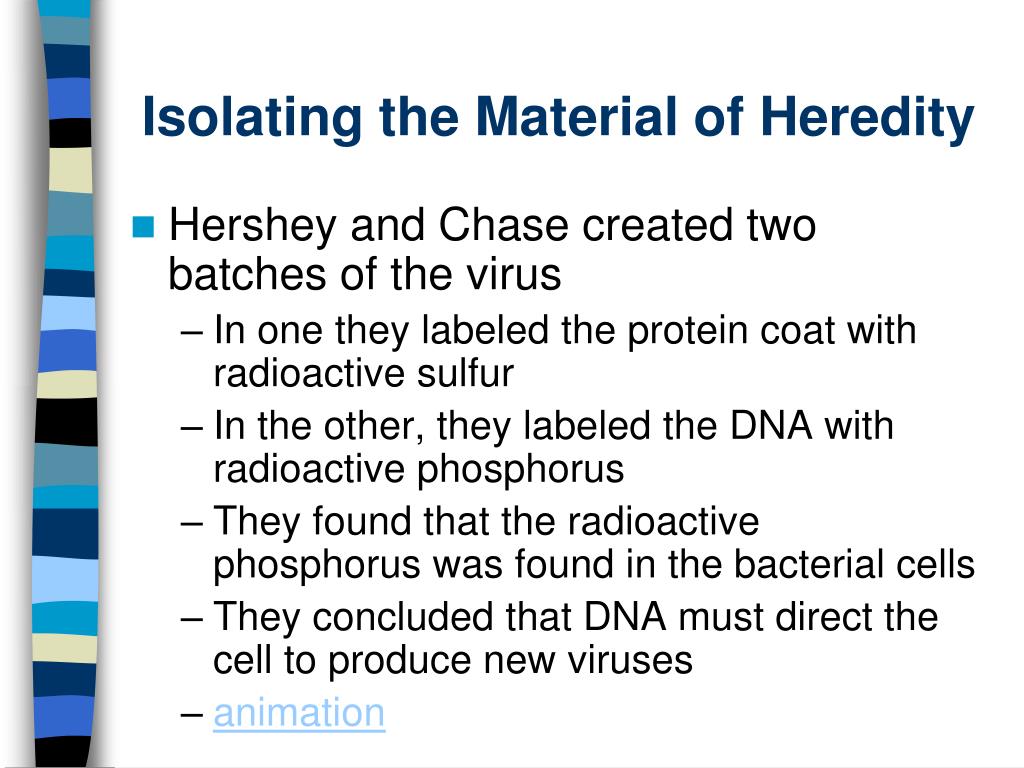 Isolating the Material of Heredity

Hershey and Chase created two batches of the virus

– In one they labeled the protein coat with radioactive sulfur
– In the other, they labeled the DNA with radioactive phosphorus
– They found that the radioactive phosphorus was found in the bacterial cells
– They concluded that DNA must direct the cell to produce new viruses
– animation